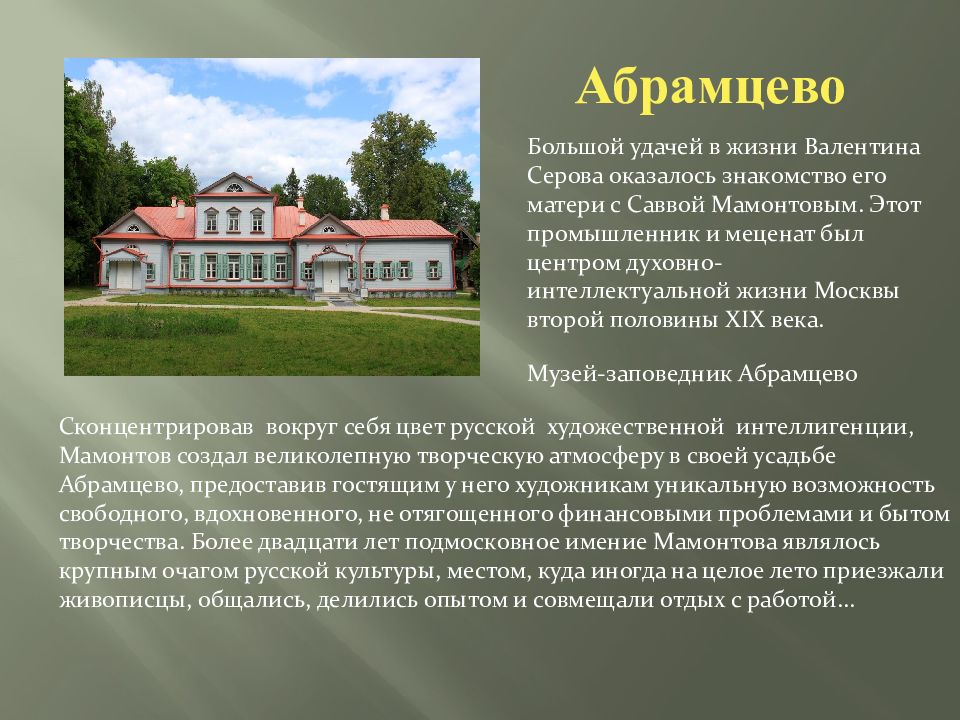 Абрамцево

Большой удачей в жизни Валентина Серова оказалось знакомство его матери с Саввой Мамонтовым. Этот промышленник и меценат был центром духовно-интеллектуальной жизни Москвы второй половины XIX века.

Музей-заповедник Абрамцево

Сконцентрировав вокруг себя цвет русской художественной интеллигенции, Мамонтов создал великолепную творческую атмосферу в своей усадьбе Абрамцево, предоставив гостящим у него художникам уникальную возможность свободного, вдохновенного, не отягощенного финансовыми проблемами и бытом творчества. Более двадцати лет подмосковное имение Мамонтова являлось крупным очагом русской культуры, местом, куда иногда на целое лето приезжали живописцы, общались, делились опытом и совмещали отдых с работой…